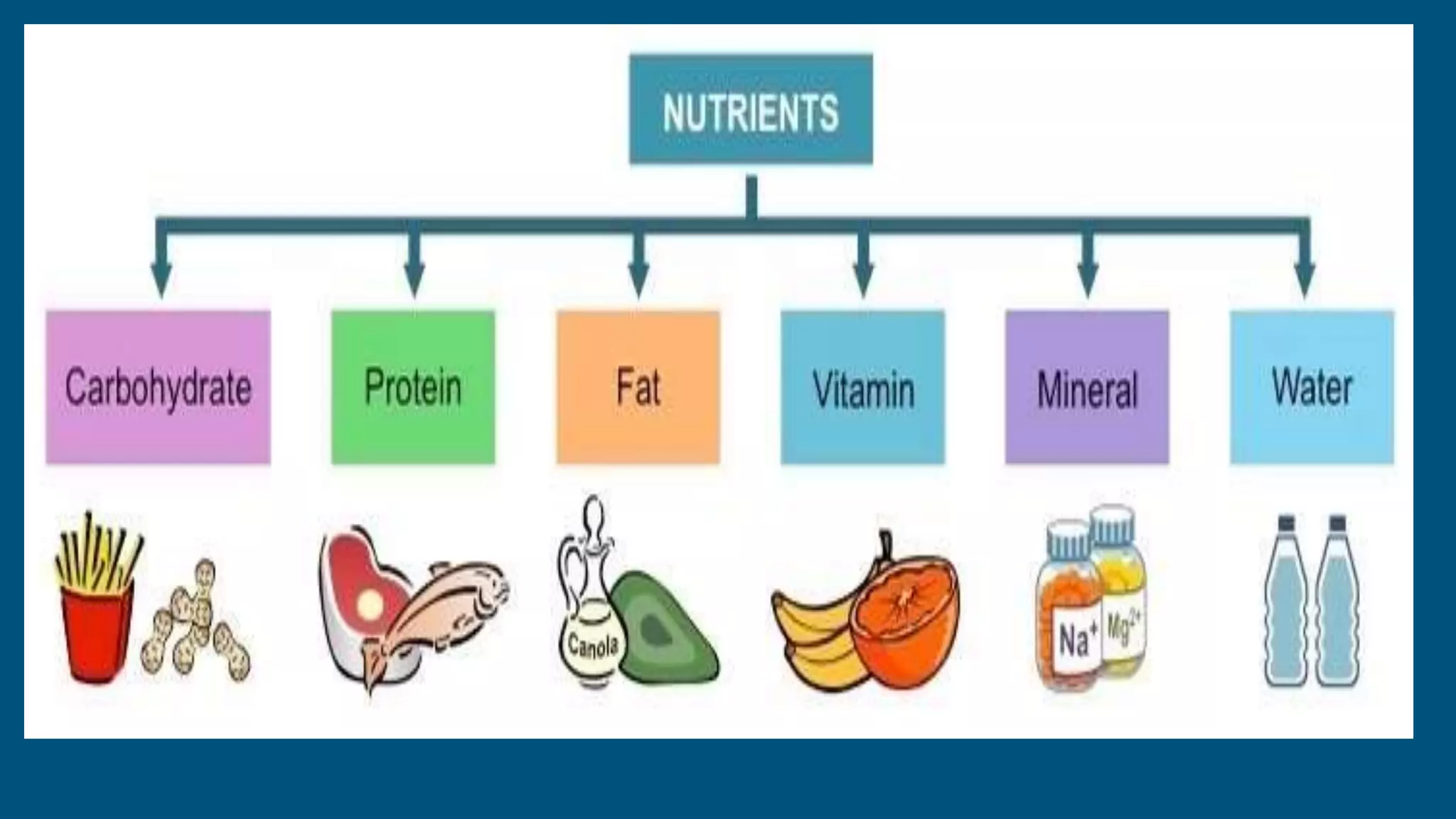 NUTRIENTS

Carbohydrate

Protein

Fat

Vitamin

Mineral

Water

Canola

$Na^+$

$Mg^{2+}$